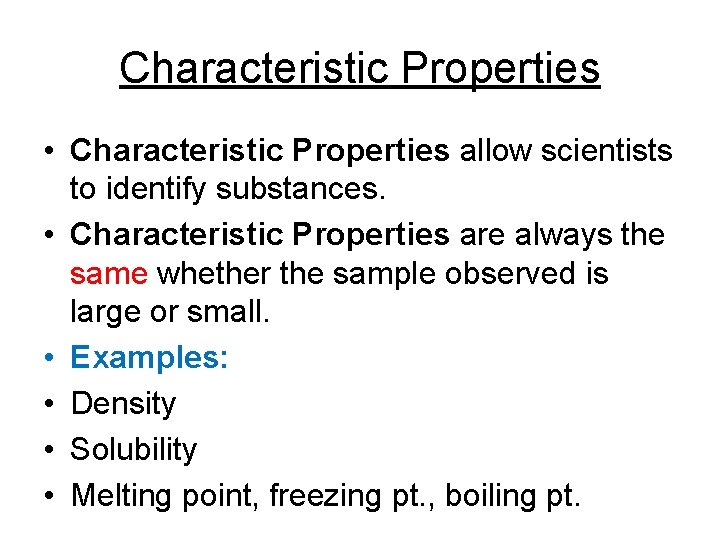 Characteristic Properties

• Characteristic Properties allow scientists to identify substances.

• Characteristic Properties are always the same whether the sample observed is large or small.

• Examples:

• Density

• Solubility

• Melting point, freezing pt., boiling pt.